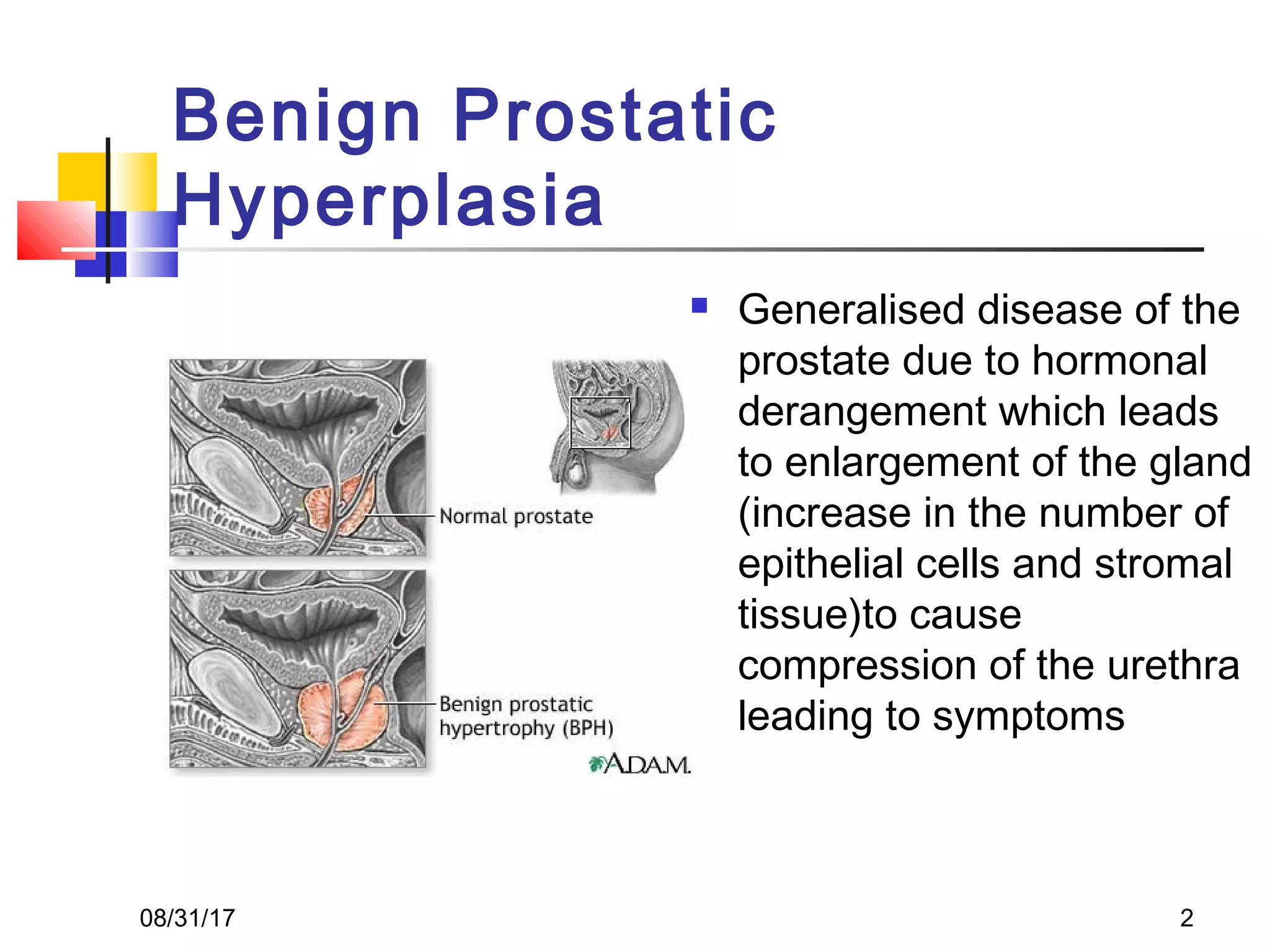 Benign Prostatic Hyperplasia

Normal prostate

Benign prostatic hypertrophy (BPH)

A.D.A.M.

Generalised disease of the prostate due to hormonal derangement which leads to enlargement of the gland (increase in the number of epithelial cells and stromal tissue)to cause compression of the urethra leading to symptoms

08/31/17

2